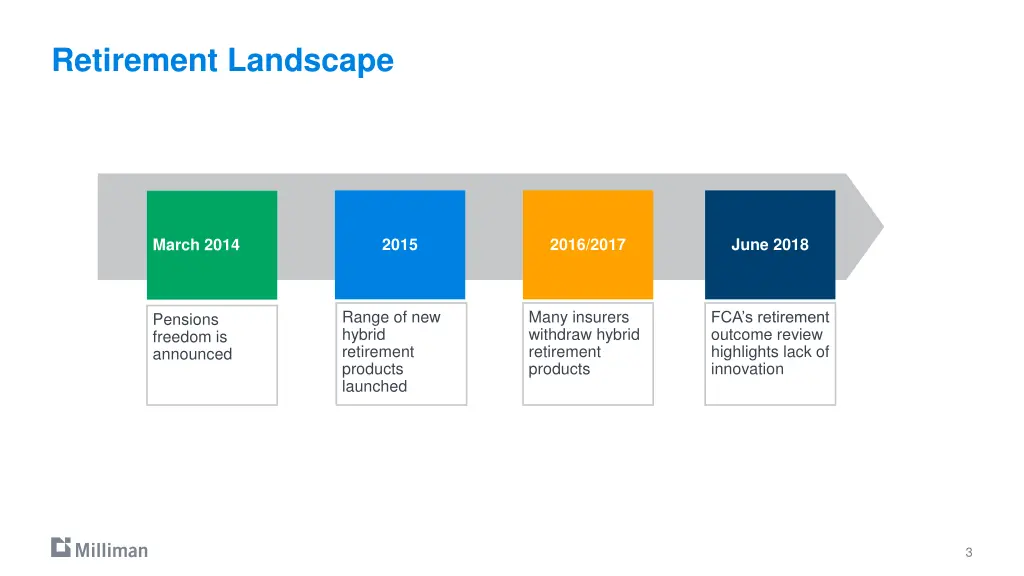 Retirement Landscape

March 2014

Pensions freedom is announced

2015

Range of new hybrid retirement products launched

2016/2017

Many insurers withdraw hybrid retirement products

June 2018

FCA's retirement outcome review highlights lack of innovation

Milliman

3